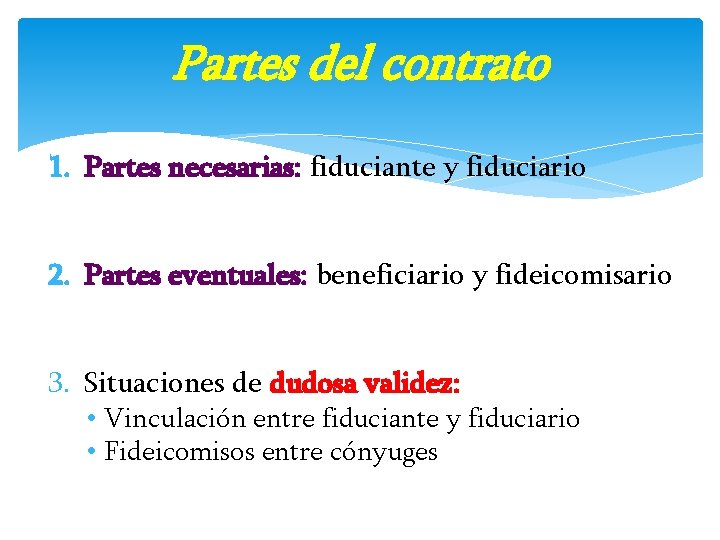 Partes del contrato

1. Partes necesarias: fiduciante y fiduciario

2. Partes eventuales: beneficiario y fideicomisario

3. Situaciones de dudosa validez:
• Vinculación entre fiduciante y fiduciario
• Fideicomisos entre cónyuges